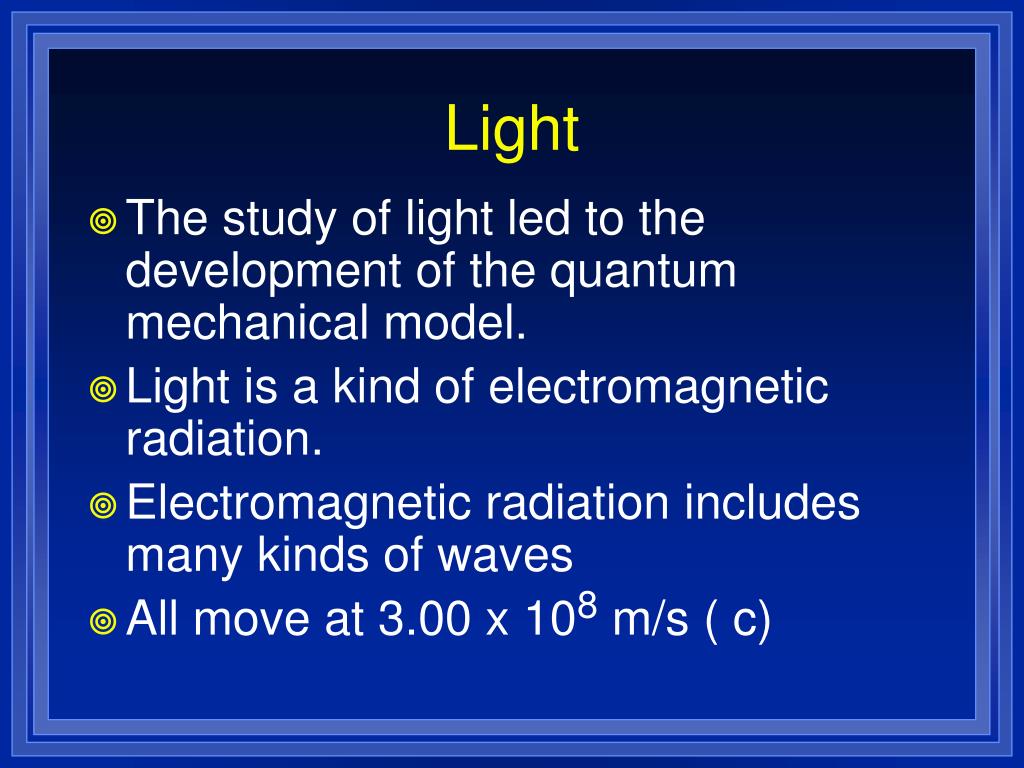 Light

The study of light led to the development of the quantum mechanical model.

Light is a kind of electromagnetic radiation.

Electromagnetic radiation includes many kinds of waves

All move at 3.00 x $10^8$ m/s ( c)